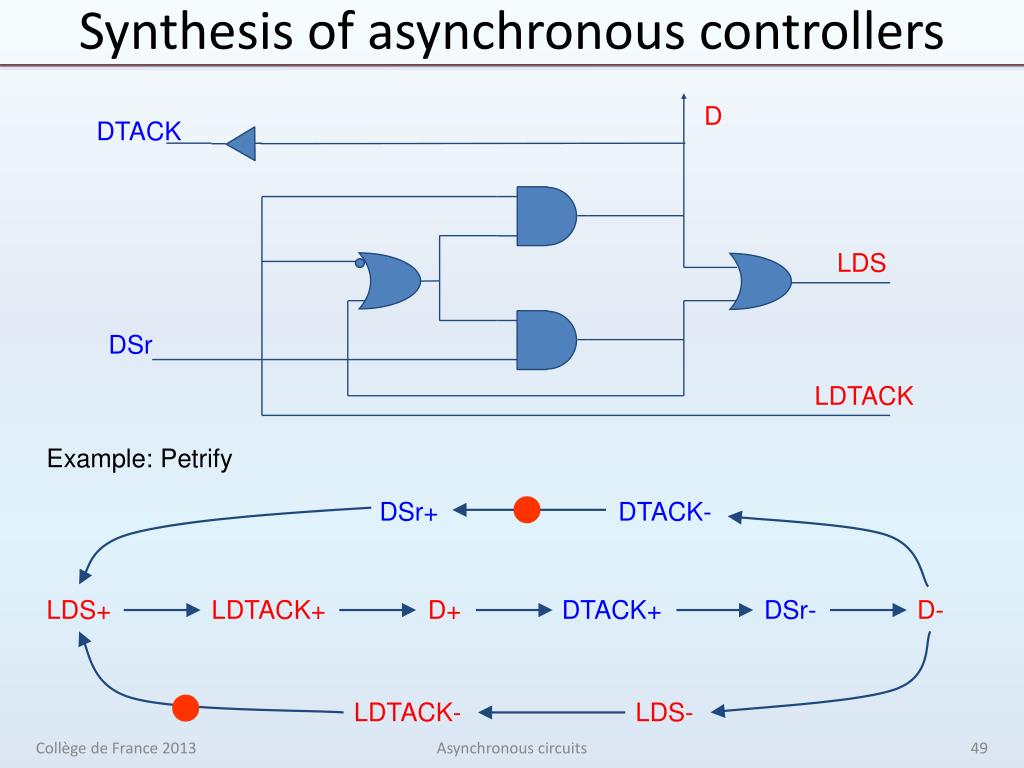 Synthesis of asynchronous controllers

DTACK

D

LDS

DSr

LDTACK

Example: Petrify

DSr+

DTACK-

LDS+

LDTACK+

D+

DTACK+

DSr-

D-

LDTACK-

LDS-

Collège de France 2013

Asynchronous circuits

49